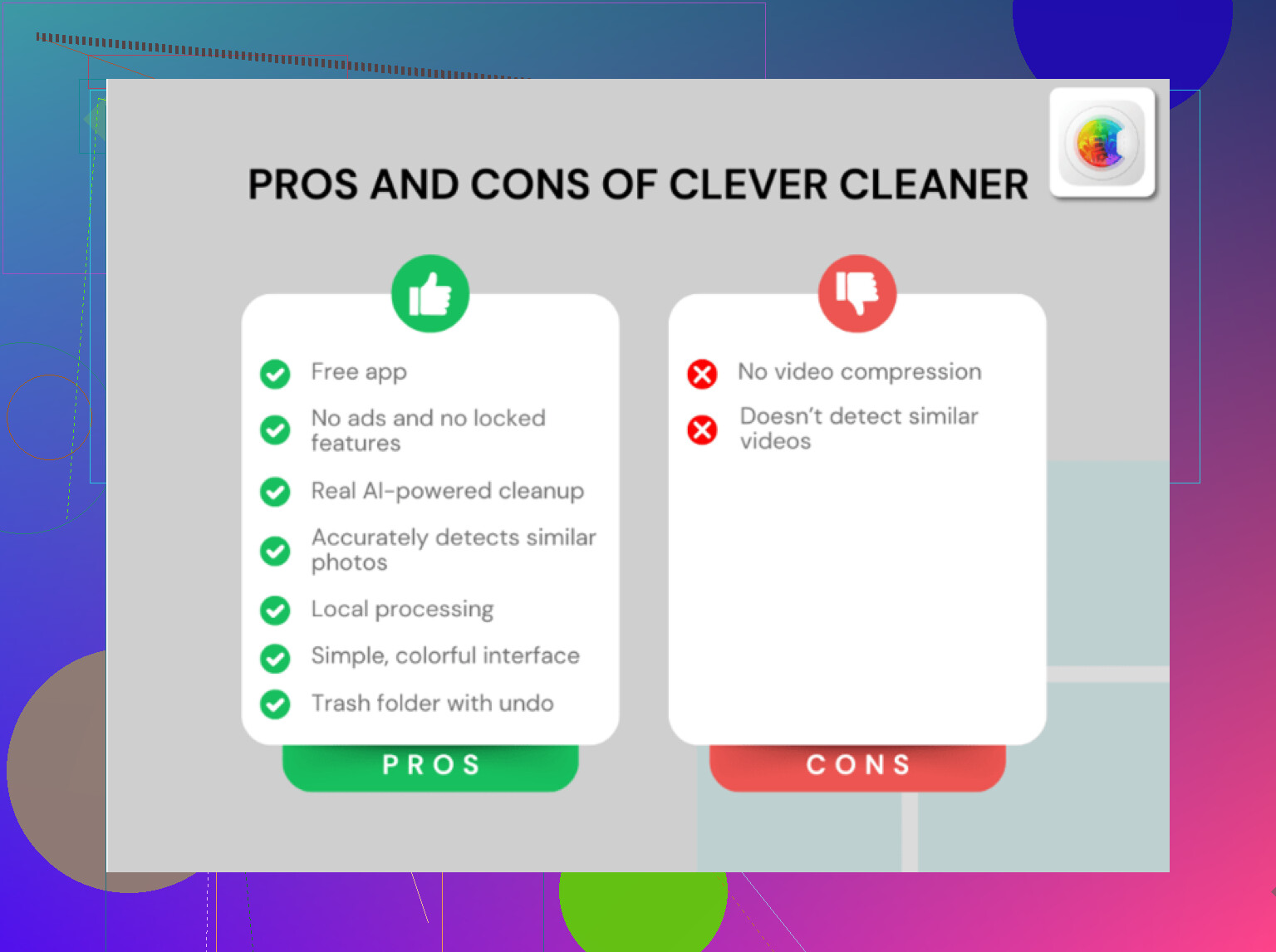 PROS AND CONS OF CLEVER CLEANER

Free app

No ads and no locked features

Real AI-powered cleanup

Accurately detects similar photos

Local processing

Simple, colorful interface

Trash folder with undo

PROS

No video compression

Doesn't detect similar videos

CONS